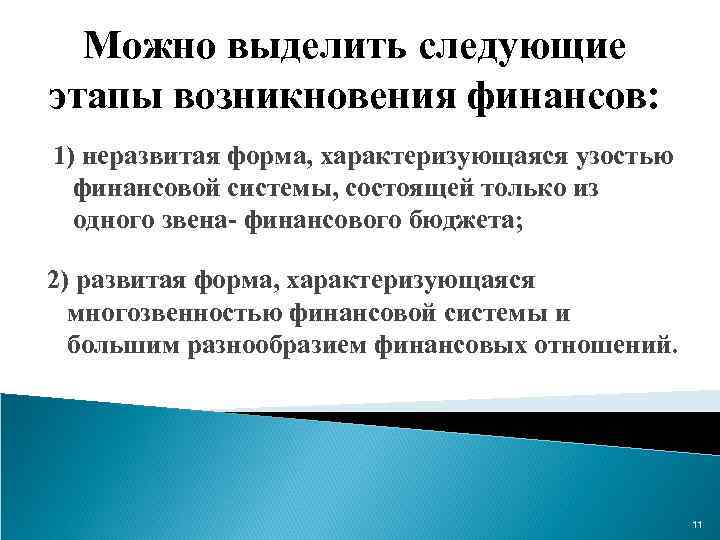 Можно выделить следующие этапы возникновения финансов:

1) неразвитая форма, характеризующаяся узостью финансовой системы, состоящей только из одного звена- финансового бюджета;

2) развитая форма, характеризующаяся многозвенностью финансовой системы и большим разнообразием финансовых отношений.

11